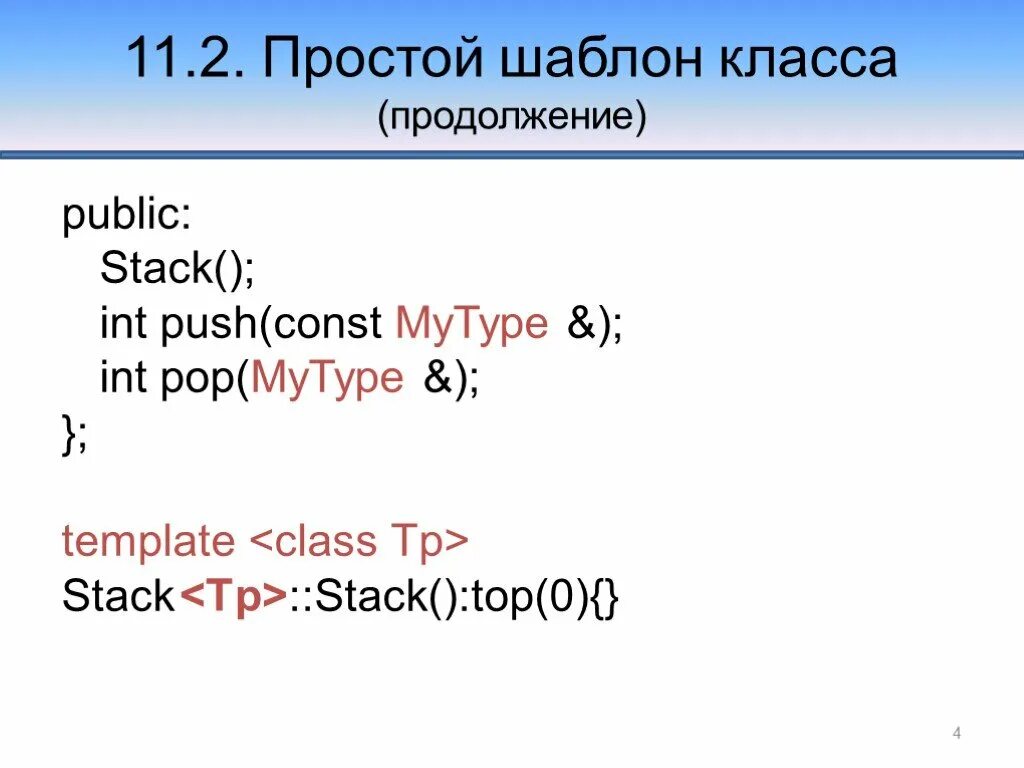 11.2. Простой шаблон класса
(продолжение)

public:
Stack();
int push(const MyType &);
int pop(MyType &);
};

template <class Tp>
Stack<Tp>::Stack():top(0){}

4